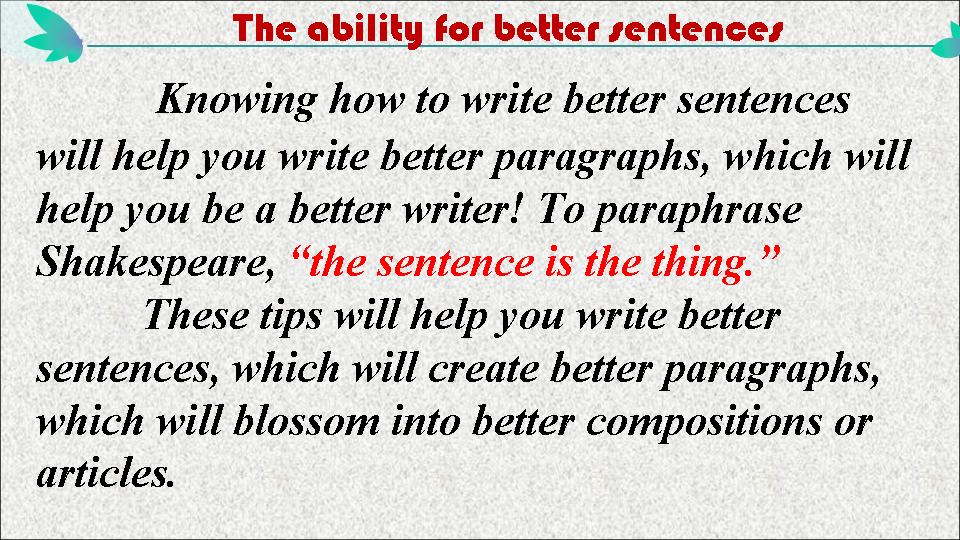 The ability for better sentences

Knowing how to write better sentences will help you write better paragraphs, which will help you be a better writer! To paraphrase Shakespeare, “the sentence is the thing.”

These tips will help you write better sentences, which will create better paragraphs, which will blossom into better compositions or articles.